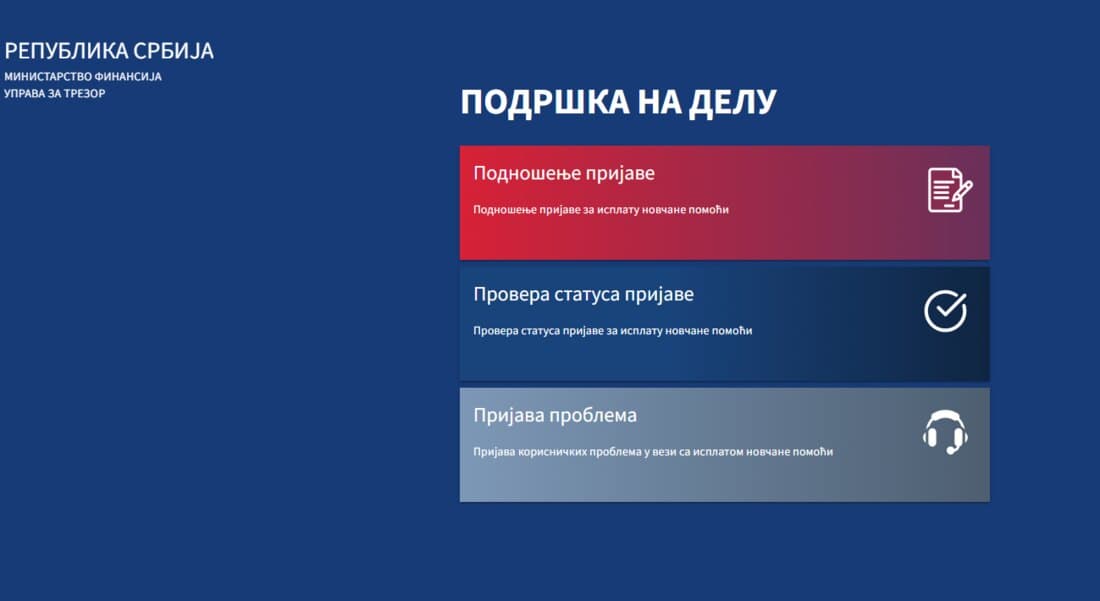 РЕПУБЛИКА СРБИЈА
МИНИСТАРСТВО ФИНАНСИЈА
УПРАВА ЗА ТРЕЗОР

ПОДРШКА НА ДЕЛУ

Подношење пријаве

Подношење пријаве за исплату новчане помоћи

Провера статуса пријаве

Провера статуса пријаве за исплату новчане помоћи

Пријава проблема

Пријава корисничких проблема у вези са исплатом новчане помоћи